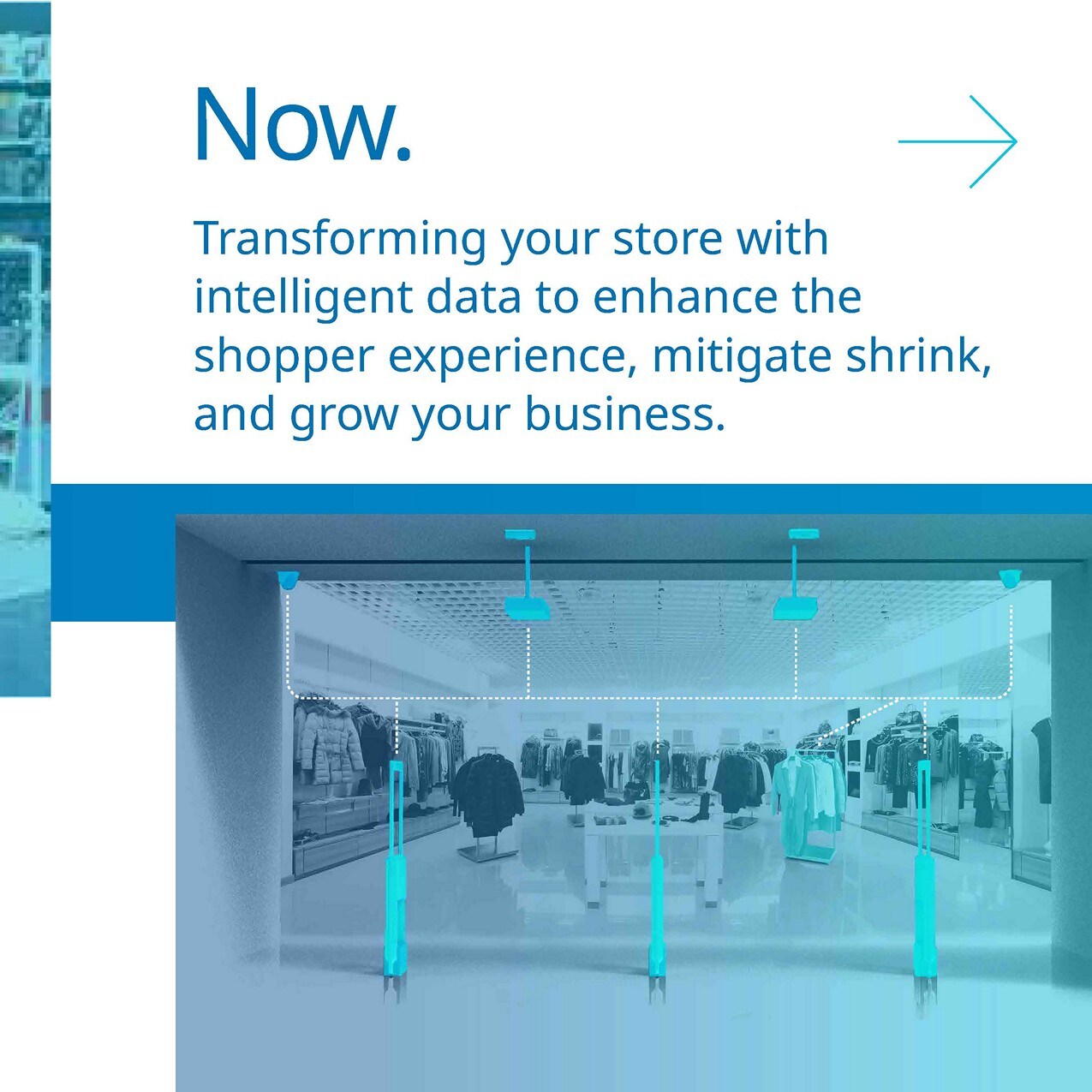 Now.

Transforming your store with intelligent data to enhance the shopper experience, mitigate shrink, and grow your business.